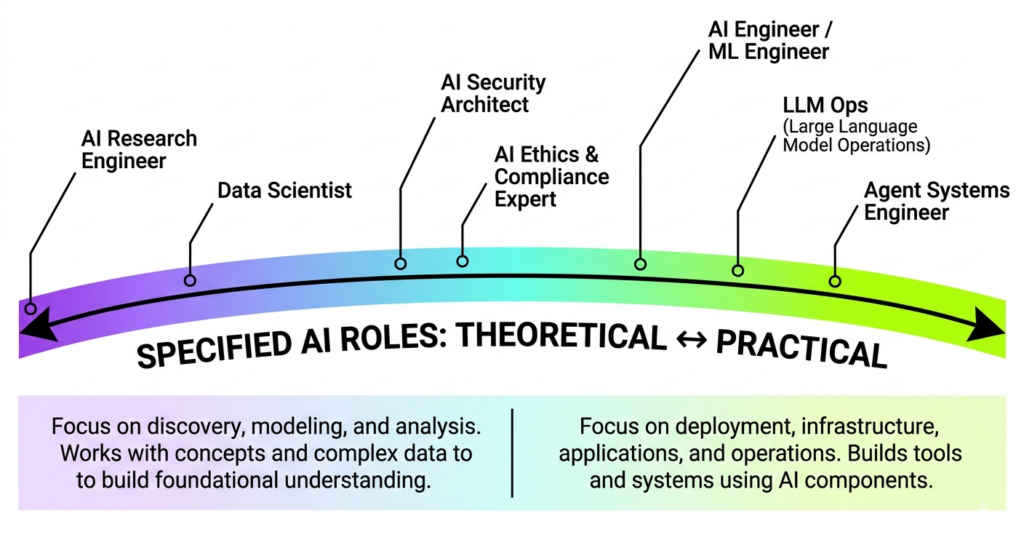 AI Research Engineer

Data Scientist

AI Security Architect

AI Ethics & Compliance Expert

AI Engineer / ML Engineer

LLM Ops (Large Language Model Operations)

Agent Systems Engineer

SPECIFIED AI ROLES: THEORETICAL ↔ PRACTICAL

Focus on discovery, modeling, and analysis. Works with concepts and complex data to to build foundational understanding.

Focus on deployment, infrastructure, applications, and operations. Builds tools and systems using AI components.